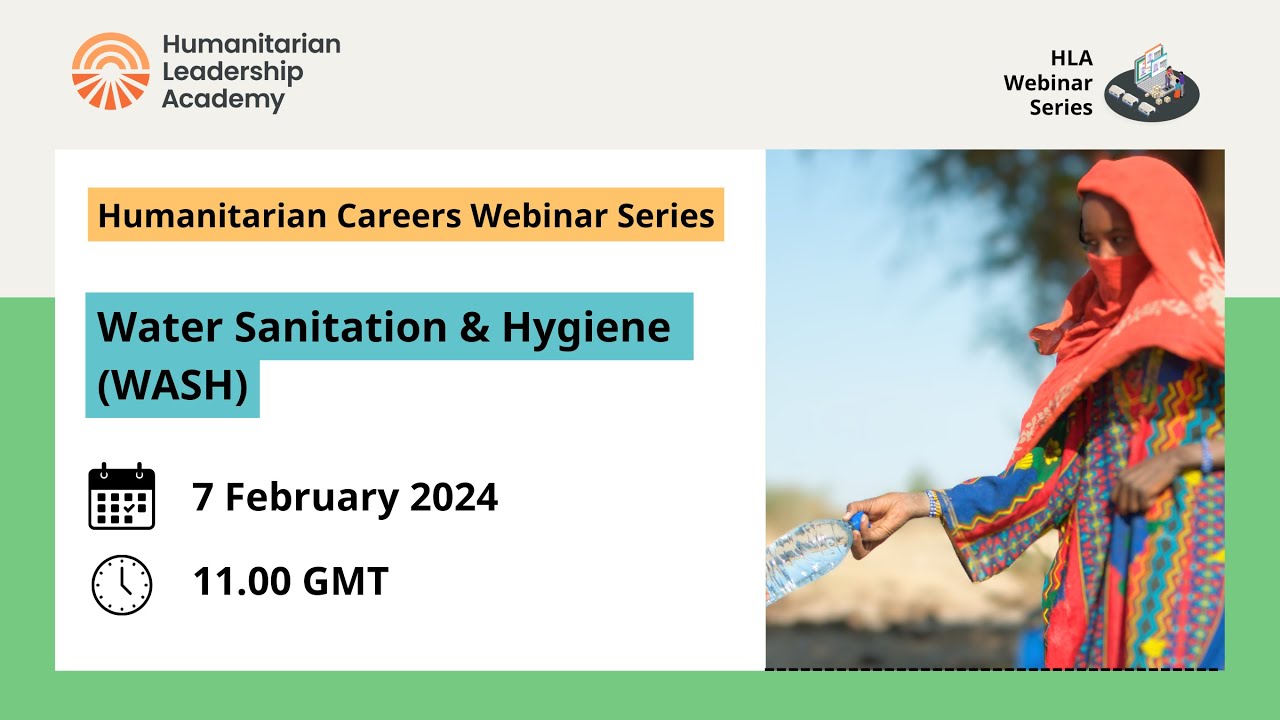 Humanitarian Leadership Academy

HLA Webinar Series

Humanitarian Careers Webinar Series

Water Sanitation & Hygiene (WASH)

7 February 2024

11.00 GMT